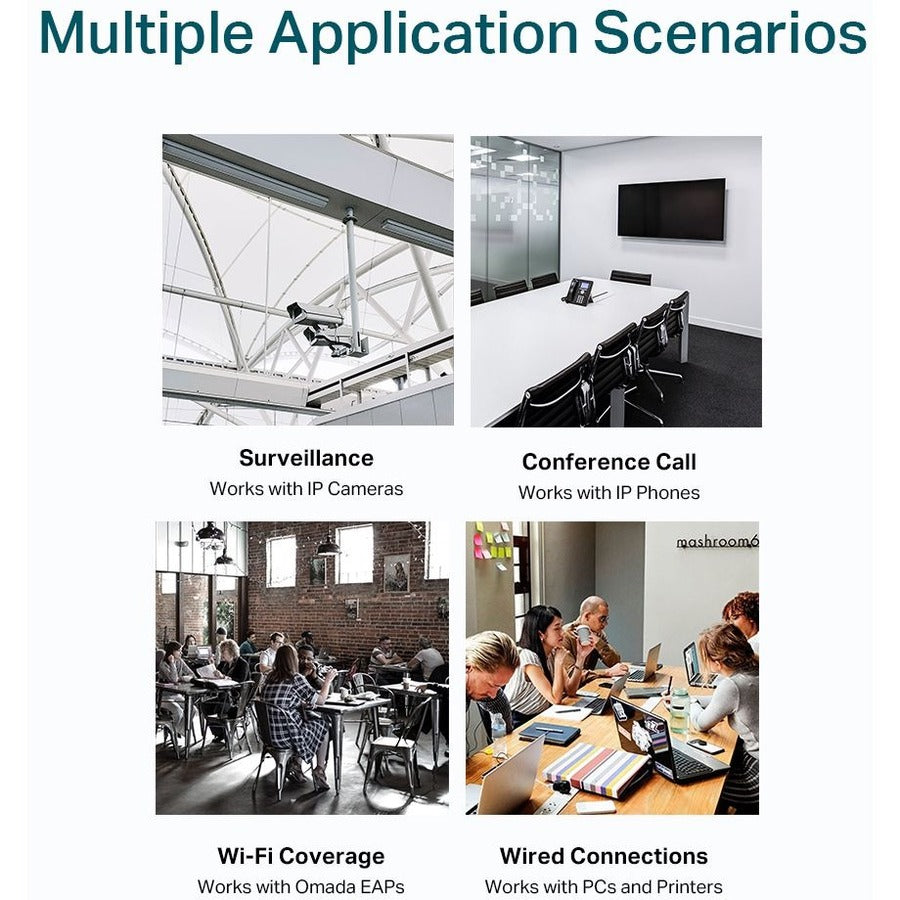 Multiple Application Scenarios

Surveillance
Works with IP Cameras

Conference Call
Works with IP Phones

mashroom6

Wi-Fi Coverage
Works with Omada EAPs

Wired Connections
Works with PCs and Printers